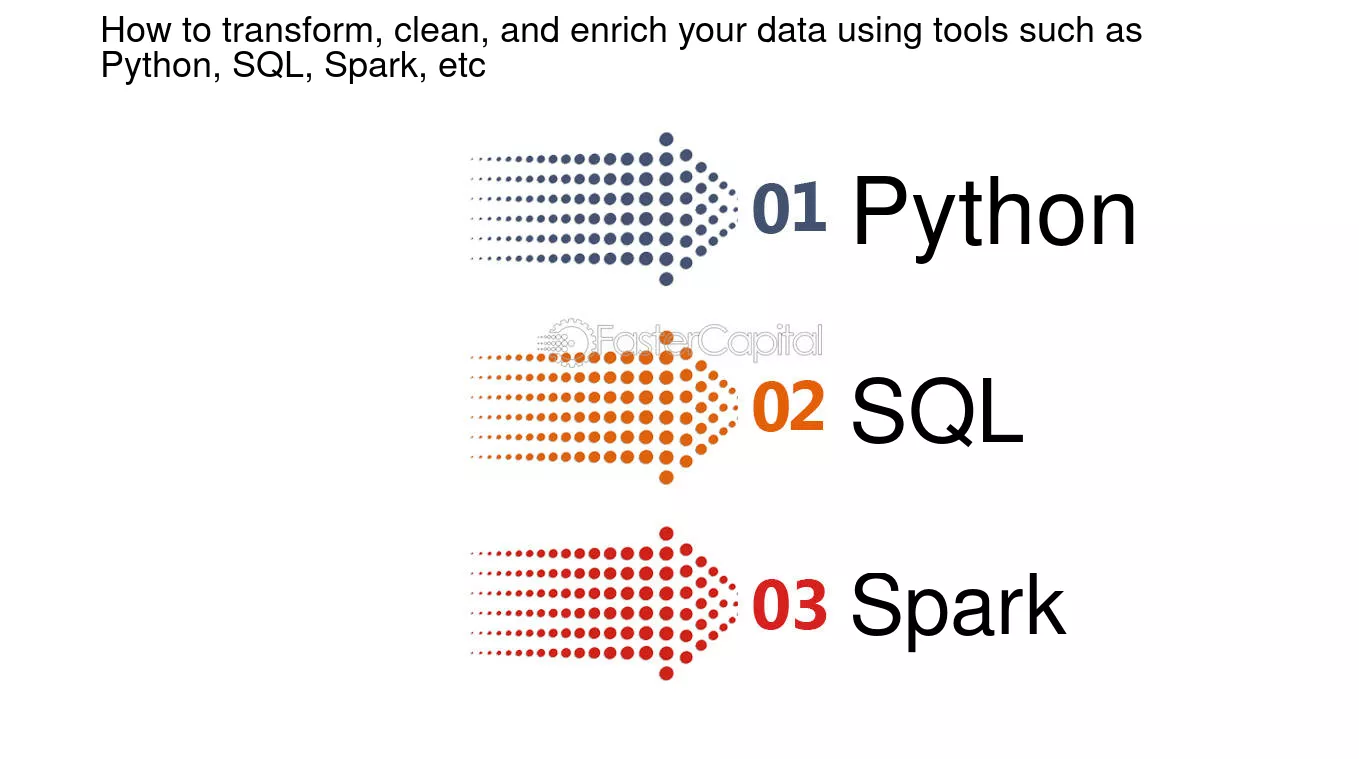 How to transform, clean, and enrich your data using tools such as Python, SQL, Spark, etc

01 Python

FasterCapital

02 SQL

03 Spark